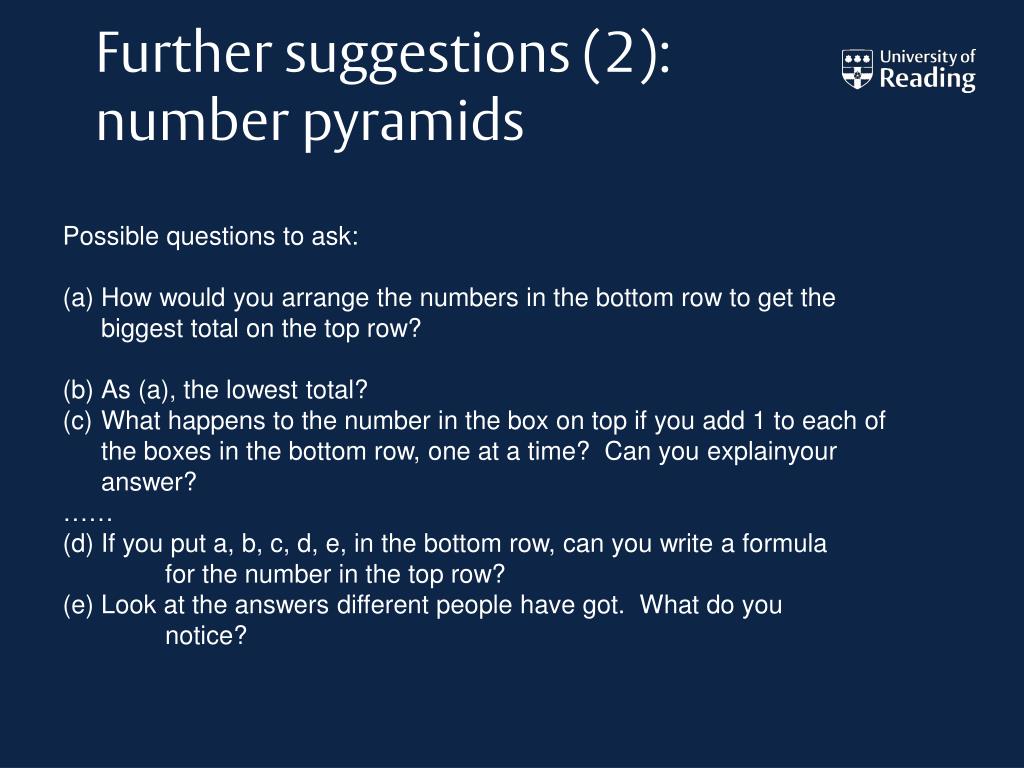 Further suggestions (2): number pyramids

University of Reading

Possible questions to ask:

(a) How would you arrange the numbers in the bottom row to get the biggest total on the top row?

(b) As (a), the lowest total?
(c) What happens to the number in the box on top if you add 1 to each of the boxes in the bottom row, one at a time? Can you explainyour answer?
……
(d) If you put a, b, c, d, e, in the bottom row, can you write a formula for the number in the top row?
(e) Look at the answers different people have got. What do you notice?